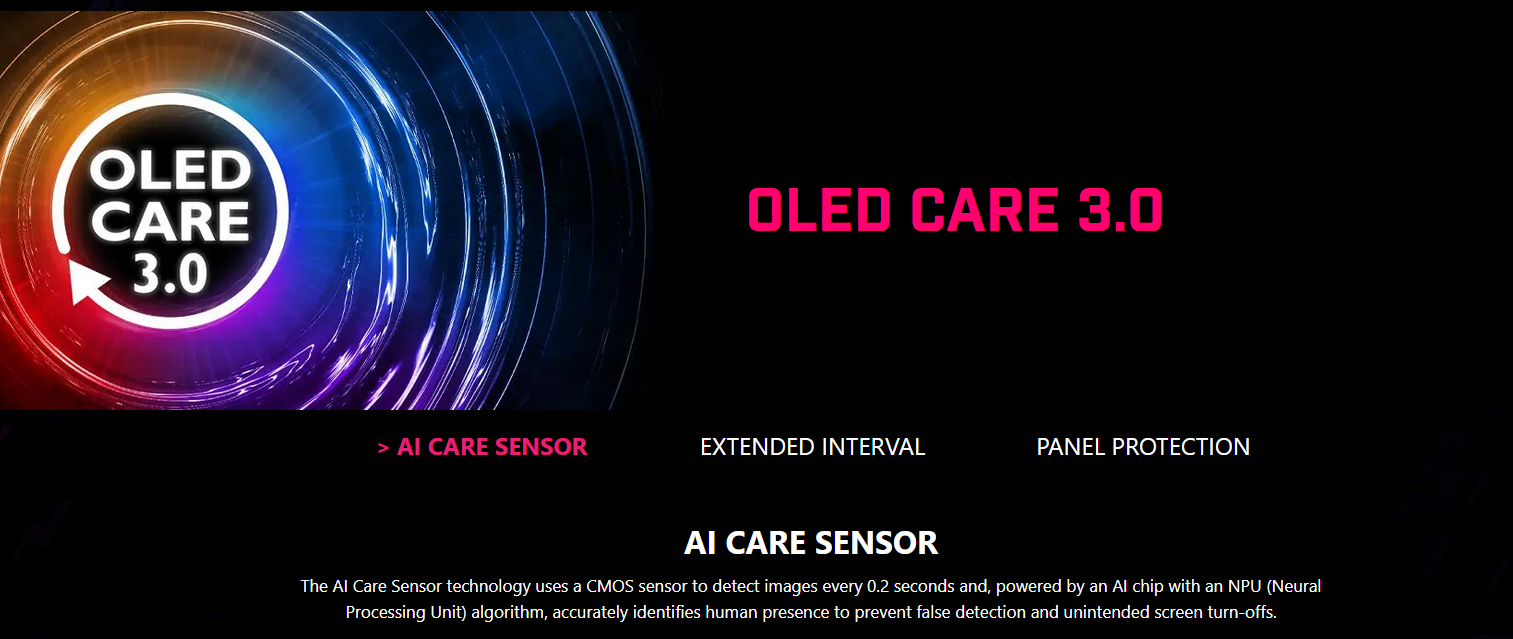 OLED CARE 3.0

OLED CARE 3.0

> AI CARE SENSOR

EXTENDED INTERVAL

PANEL PROTECTION

AI CARE SENSOR

The AI Care Sensor technology uses a CMOS sensor to detect images every 0.2 seconds and, powered by an AI chip with an NPU (Neural Processing Unit) algorithm, accurately identifies human presence to prevent false detection and unintended screen turn-offs.